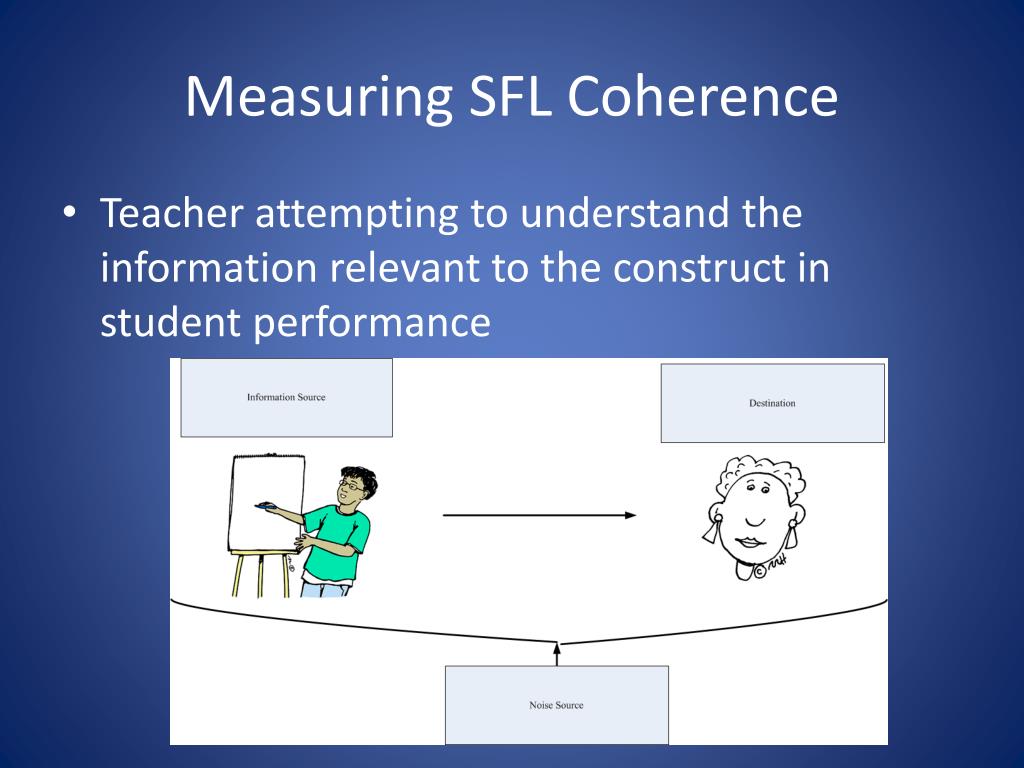 Measuring SFL Coherence

• Teacher attempting to understand the information relevant to the construct in student performance

Information Source

Destination

Noise Source